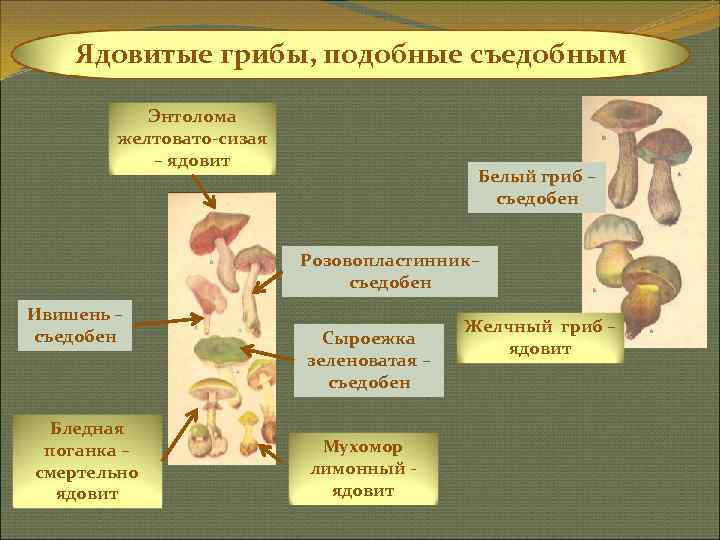 Ядовитые грибы, подобные съедобным

Энтолома желтовато-сизая – ядовит

Белый гриб – съедобен

Розовопластинник– съедобен

Ивишень – съедобен

Сыроежка зеленоватая – съедобен

Желчный гриб – ядовит

Бледная поганка – смертельно ядовит

Мухомор лимонный - ядовит